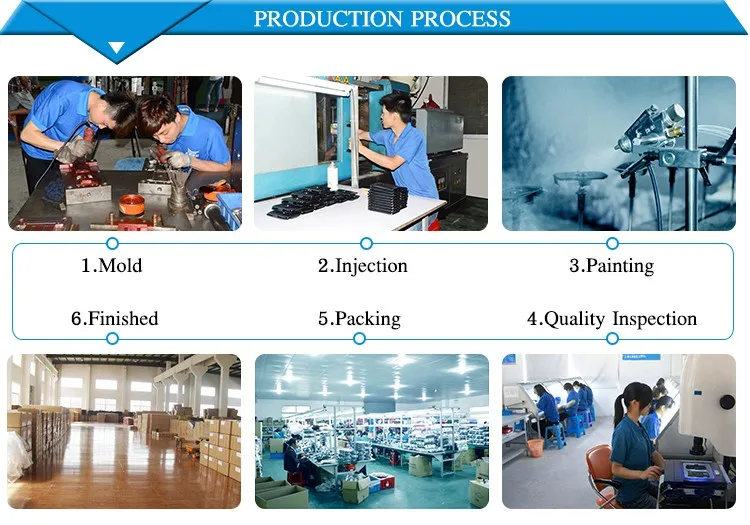 PRODUCTION PROCESS

1.Mold

2.Injection

3.Painting

6.Finished

5.Packing

4.Quality Inspection